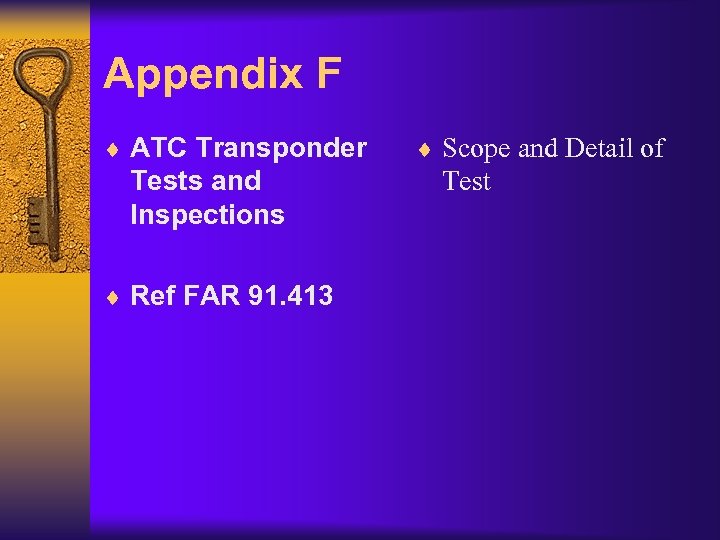 Appendix F

♦ ATC Transponder Tests and Inspections

♦ Ref FAR 91.413

♦ Scope and Detail of Test